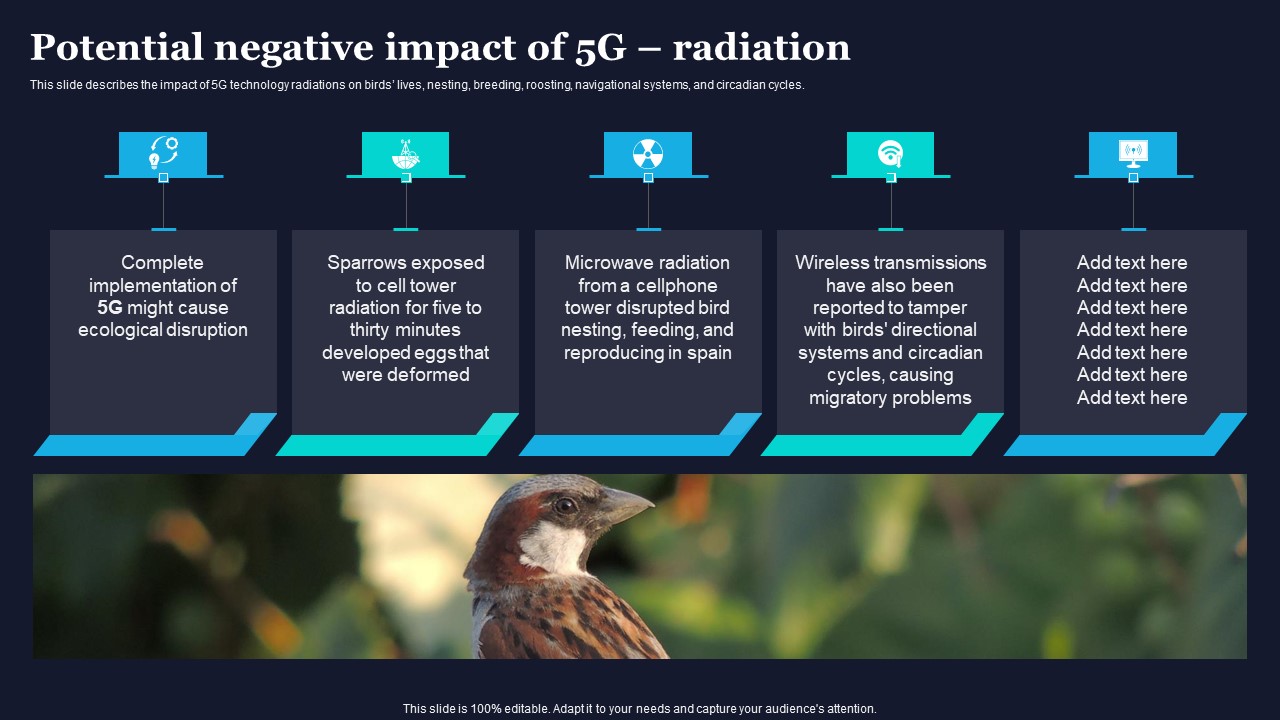 Potential negative impact of 5G – radiation

This slide describes the impact of 5G technology radiations on birds' lives, nesting, breeding, roosting, navigational systems, and circadian cycles.

Complete implementation of 5G might cause ecological disruption

Sparrows exposed to cell tower radiation for five to thirty minutes developed eggs that were deformed

Microwave radiation from a cellphone tower disrupted bird nesting, feeding, and reproducing in spain

Wireless transmissions have also been reported to tamper with birds' directional systems and circadian cycles, causing migratory problems

Add text here
Add text here
Add text here
Add text here
Add text here
Add text here
Add text here

This slide is 100% editable. Adapt it to your needs and capture your audience's attention.